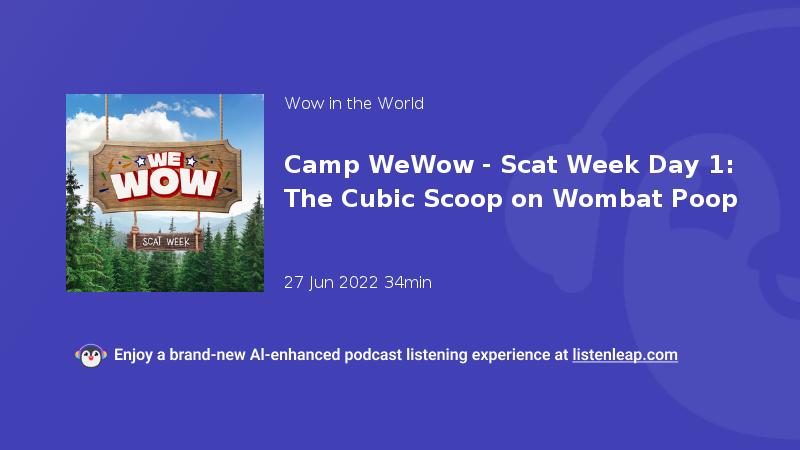 WE WOW

SCAT WEEK

Wow in the World

Camp WeWow - Scat Week Day 1: The Cubic Scoop on Wombat Poop

27 Jun 2022 34min

Enjoy a brand-new AI-enhanced podcast listening experience at listenleap.com